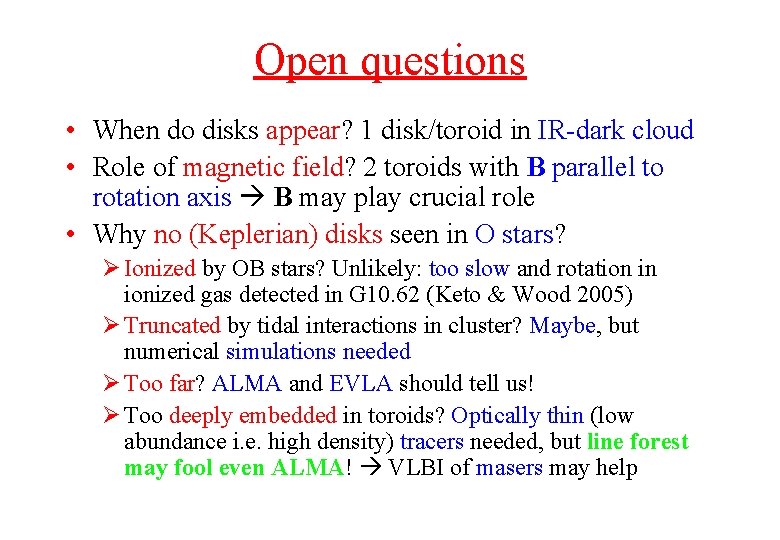 Open questions

• When do disks appear? 1 disk/toroid in IR-dark cloud
• Role of magnetic field? 2 toroids with B parallel to rotation axis → B may play crucial role
• Why no (Keplerian) disks seen in O stars?
➢ Ionized by OB stars? Unlikely: too slow and rotation in ionized gas detected in G10.62 (Keto & Wood 2005)
➢ Truncated by tidal interactions in cluster? Maybe, but numerical simulations needed
➢ Too far? ALMA and EVLA should tell us!
➢ Too deeply embedded in toroids? Optically thin (low abundance i.e. high density) tracers needed, but line forest may fool even ALMA! → VLBI of masers may help